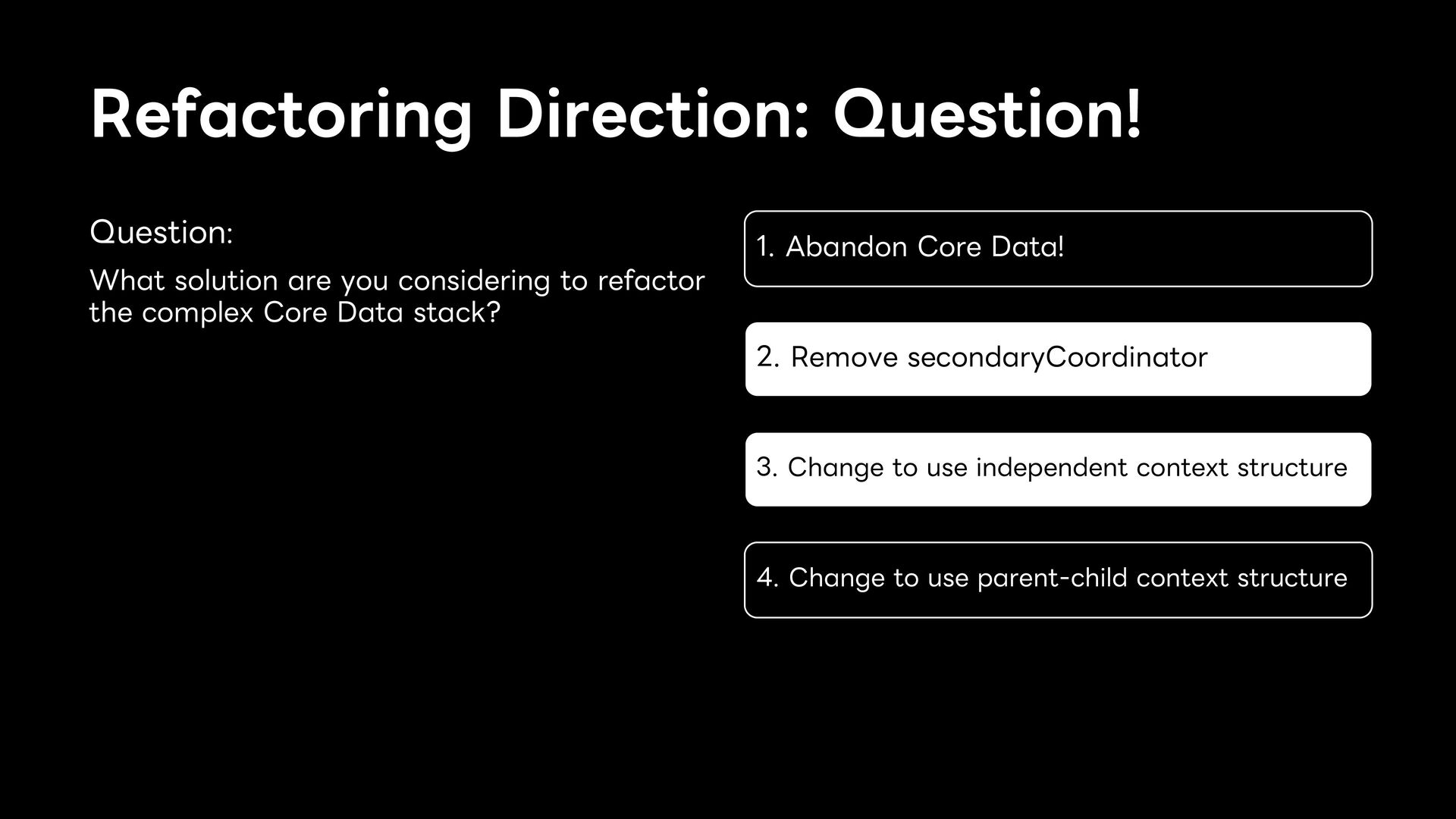 Refactoring Direction: Question!

Question:

What solution are you considering to refactor the complex Core Data stack?

1. Abandon Core Data!

2. Remove secondaryCoordinator

3. Change to use independent context structure

4. Change to use parent-child context structure